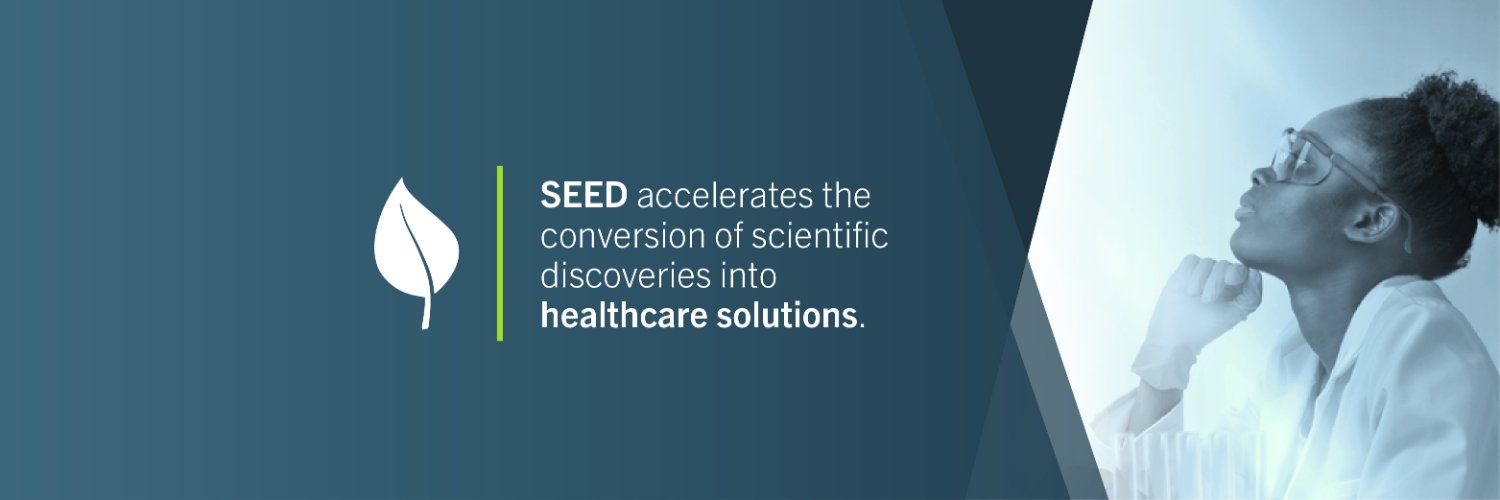 SEED accelerates the conversion of scientific discoveries into healthcare solutions.